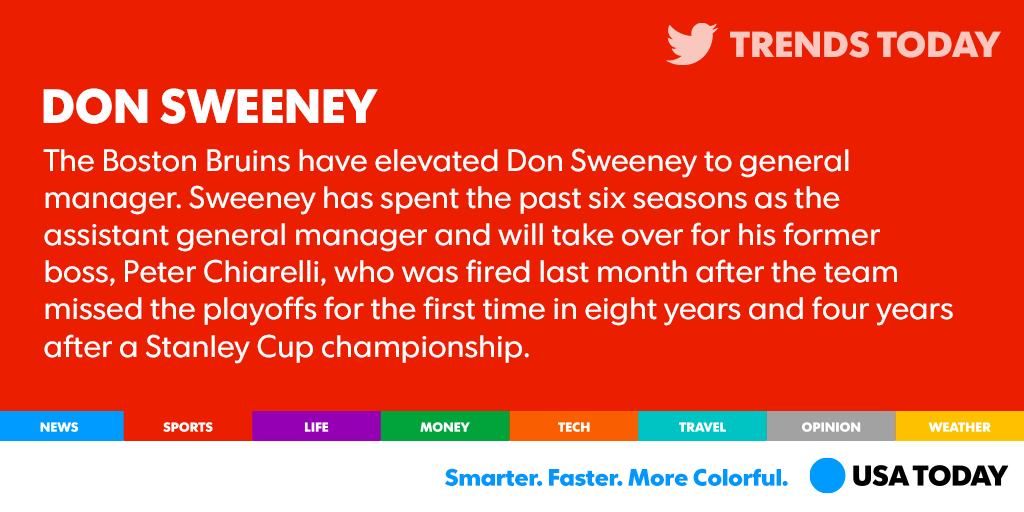 TRENDS TODAY

DON SWEENEY

The Boston Bruins have elevated Don Sweeney to general manager. Sweeney has spent the past six seasons as the assistant general manager and will take over for his former boss, Peter Chiarelli, who was fired last month after the team missed the playoffs for the first time in eight years and four years after a Stanley Cup championship.

NEWS SPORTS LIFE MONEY TECH TRAVEL OPINION WEATHER

Smarter. Faster. More Colorful. USA TODAY